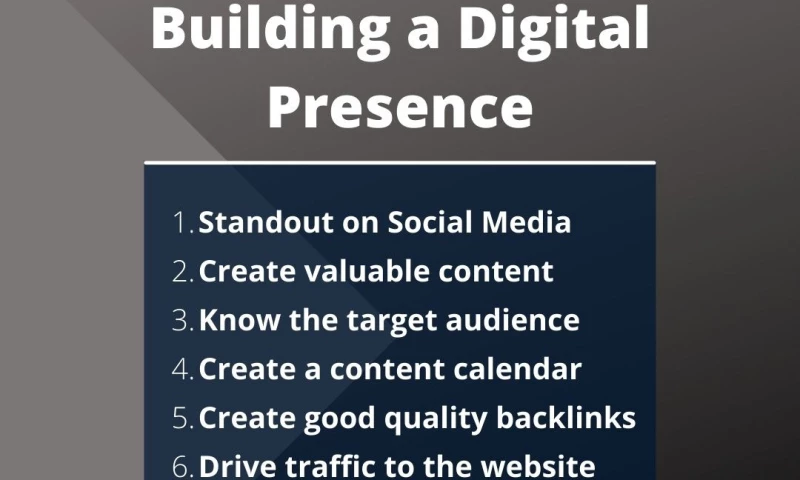 Building a Digital Presence

1. Standout on Social Media
2. Create valuable content
3. Know the target audience
4. Create a content calendar
5. Create good quality backlinks
6. Drive traffic to the website